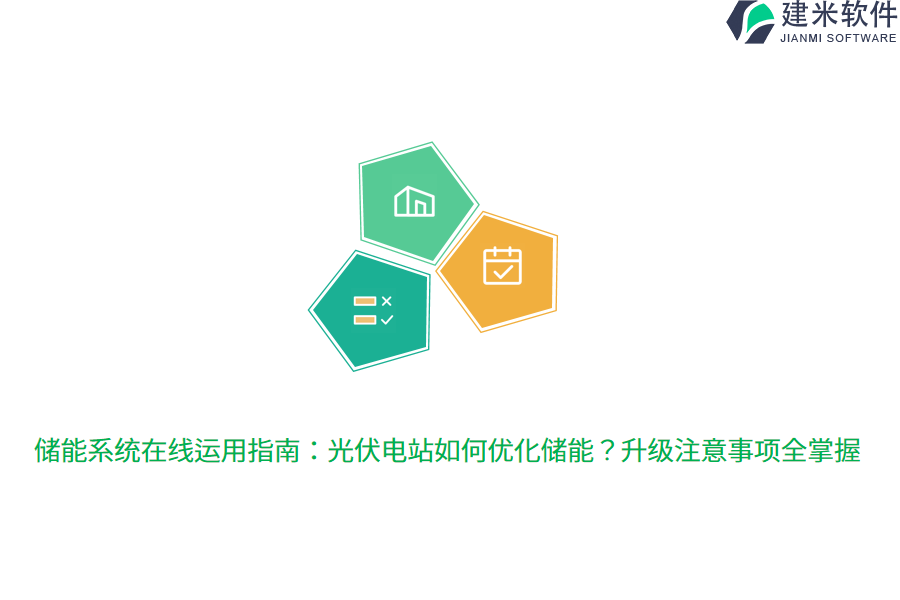 建米软件
JIANMI SOFTWARE

储能系统在线运用指南：光伏电站如何优化储能？升级注意事项全掌握